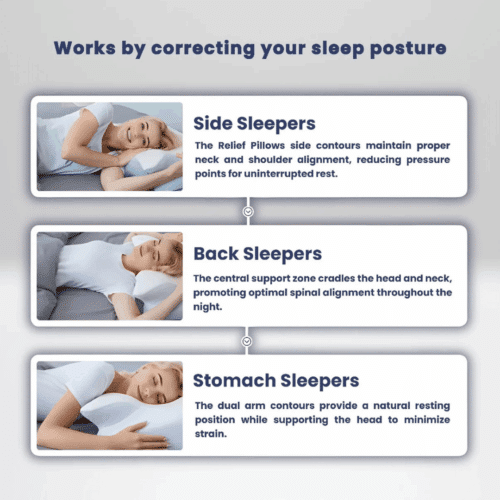 Works by correcting your sleep posture

Side Sleepers

The Relief Pillows side contours maintain proper neck and shoulder alignment, reducing pressure points for uninterrupted rest.

Back Sleepers

The central support zone cradles the head and neck, promoting optimal spinal alignment throughout the night.

Stomach Sleepers

The dual arm contours provide a natural resting position while supporting the head to minimize strain.